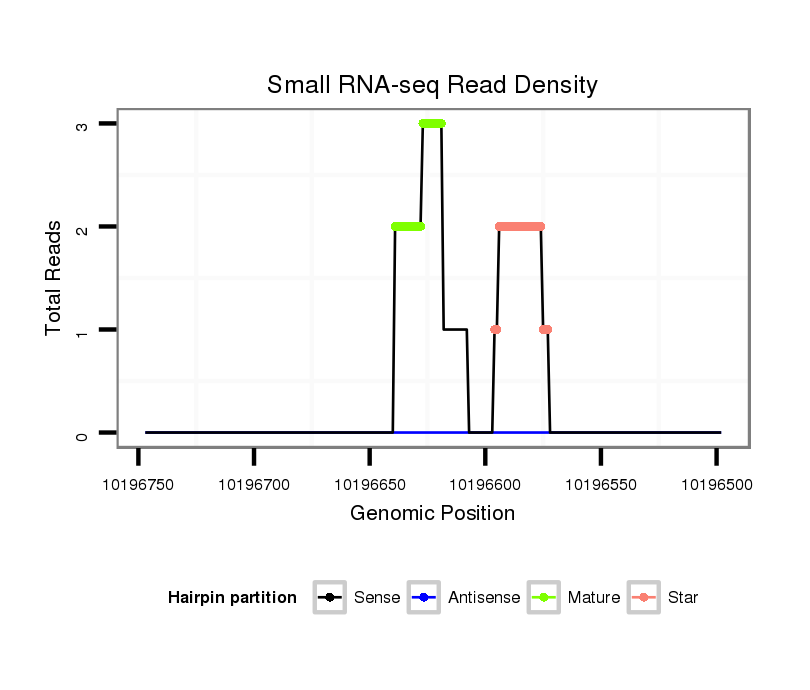 Small RNA-seq Read Density

Total Reads

3
2
1
0

10196750 10196700 10196650 10196600 10196550 10196500

Genomic Position

Hairpin partition Sense Antisense Mature Star